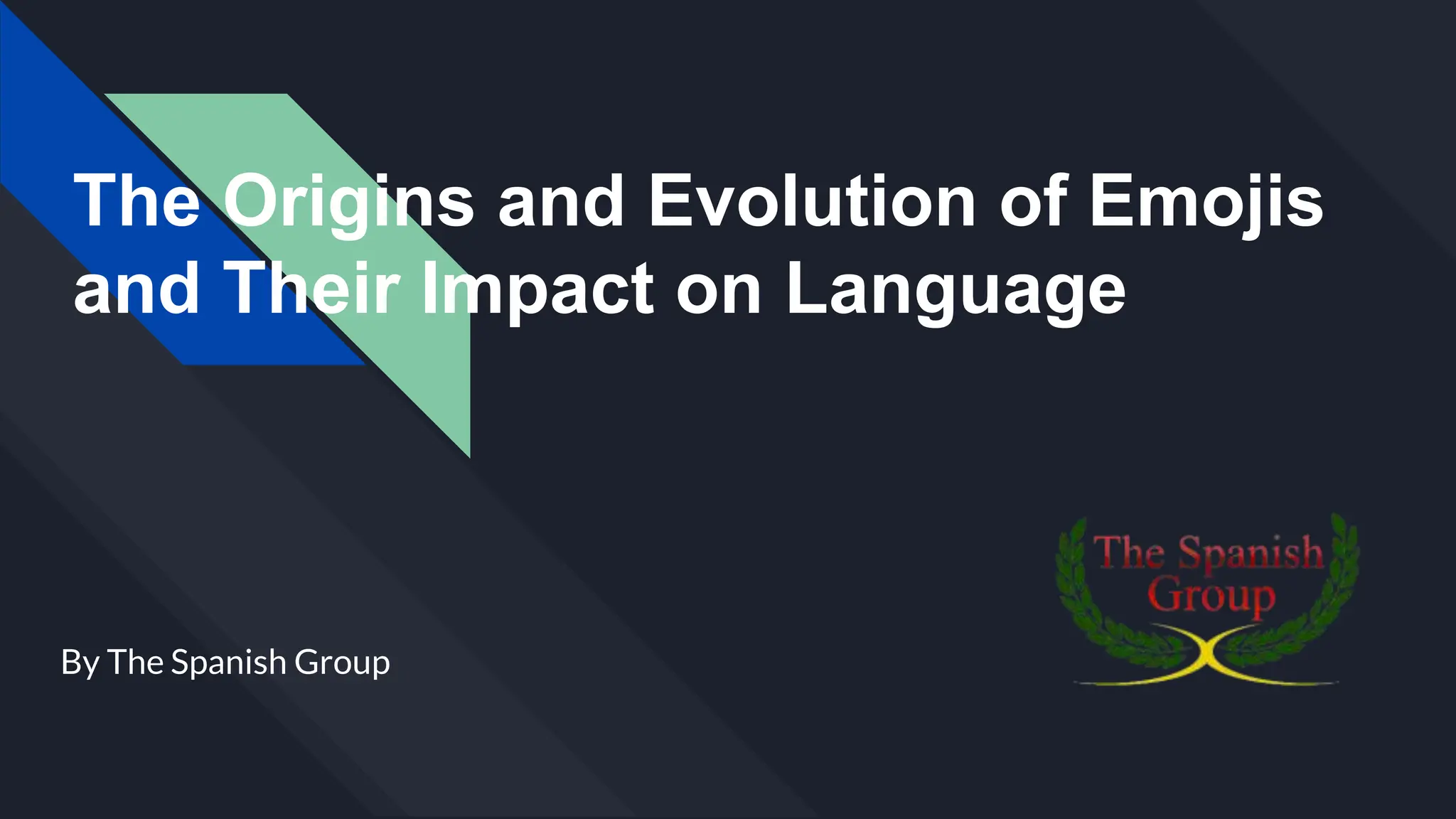 The Origins and Evolution of Emojis and Their Impact on Language

By The Spanish Group

The Spanish Group